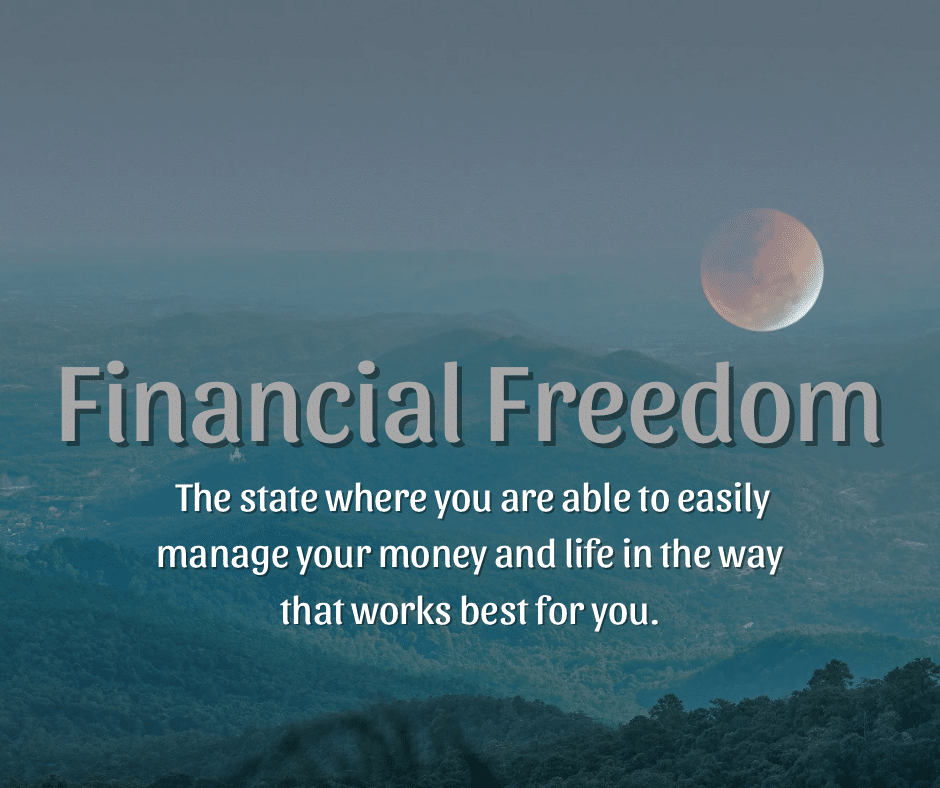 Financial Freedom

The state where you are able to easily manage your money and life in the way that works best for you.